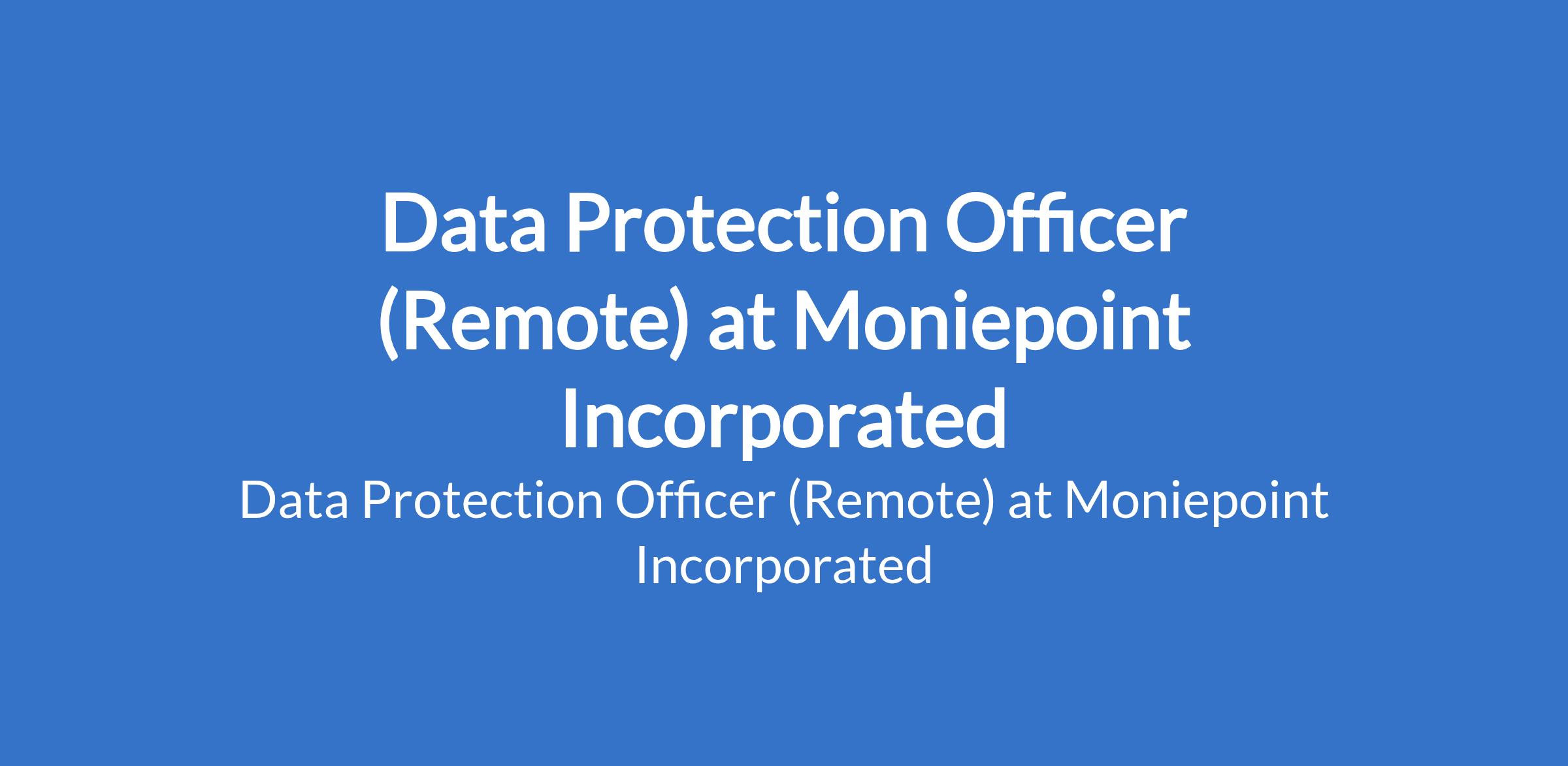 Data Protection Officer (Remote) at Moniepoint Incorporated

Data Protection Officer (Remote) at Moniepoint Incorporated